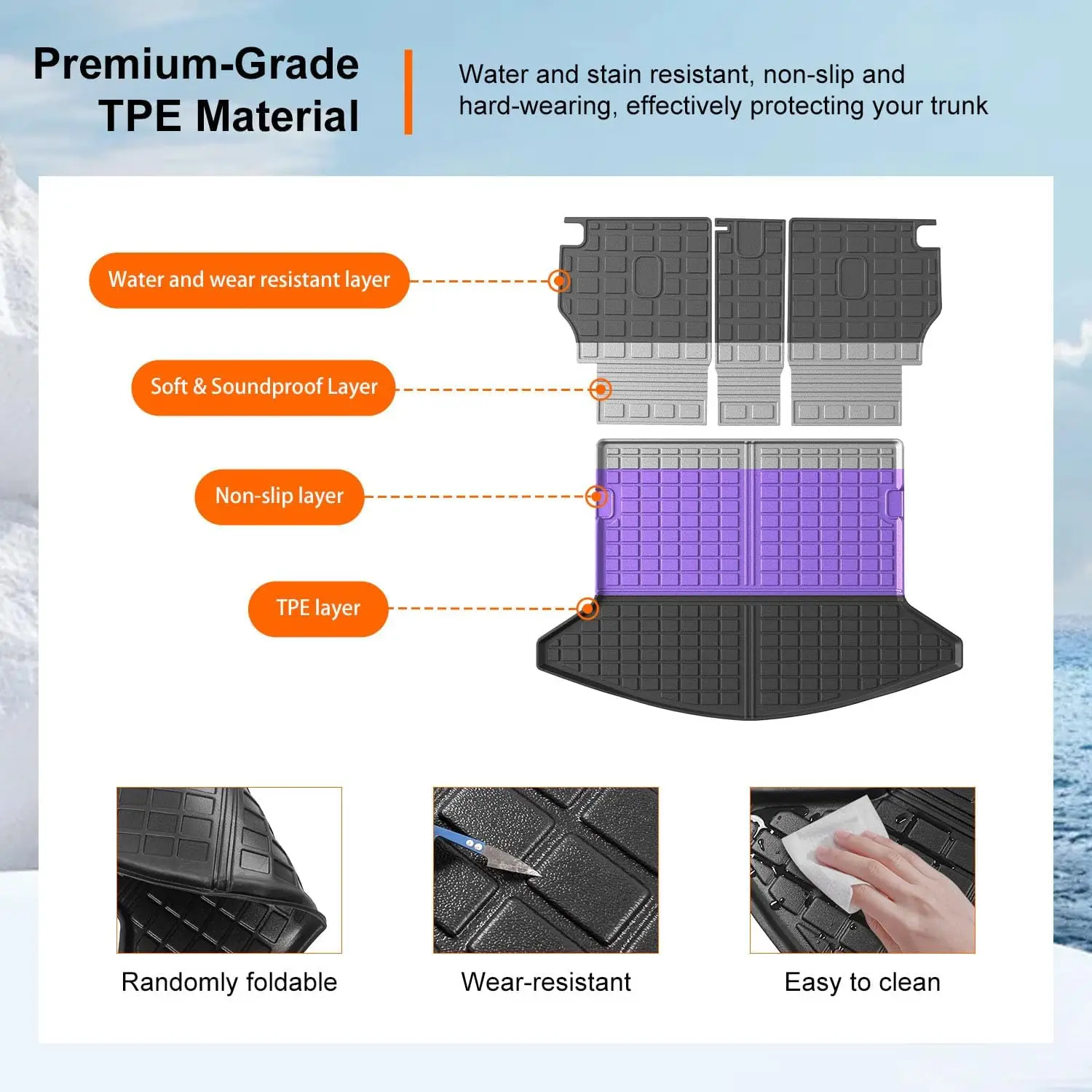 Premium-Grade
TPE Material

Water and stain resistant, non-slip and hard-wearing, effectively protecting your trunk

Water and wear resistant layer

Soft & Soundproof Layer

Non-slip layer

TPE layer

Randomly foldable

Wear-resistant

Easy to clean